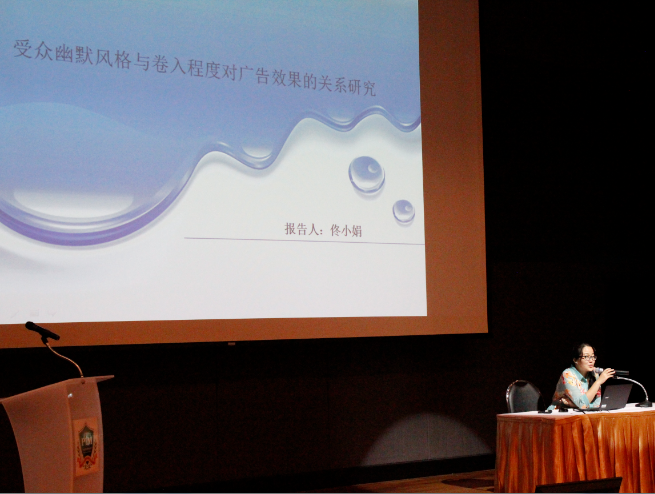 受众幽默风格与卷入程度对广告效果的关系研究

报告人：佟小娟